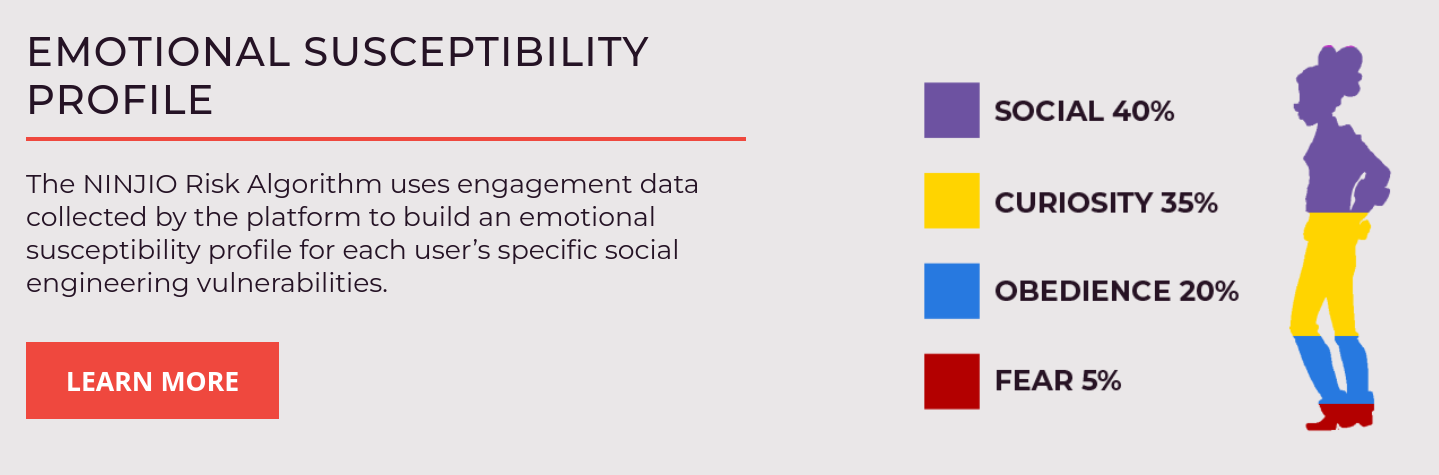 EMOTIONAL SUSCEPTIBILITY PROFILE

The NINJIO Risk Algorithm uses engagement data collected by the platform to build an emotional susceptibility profile for each user's specific social engineering vulnerabilities.

LEARN MORE

SOCIAL 40%

CURIOSITY 35%

OBEDIENCE 20%

FEAR 5%